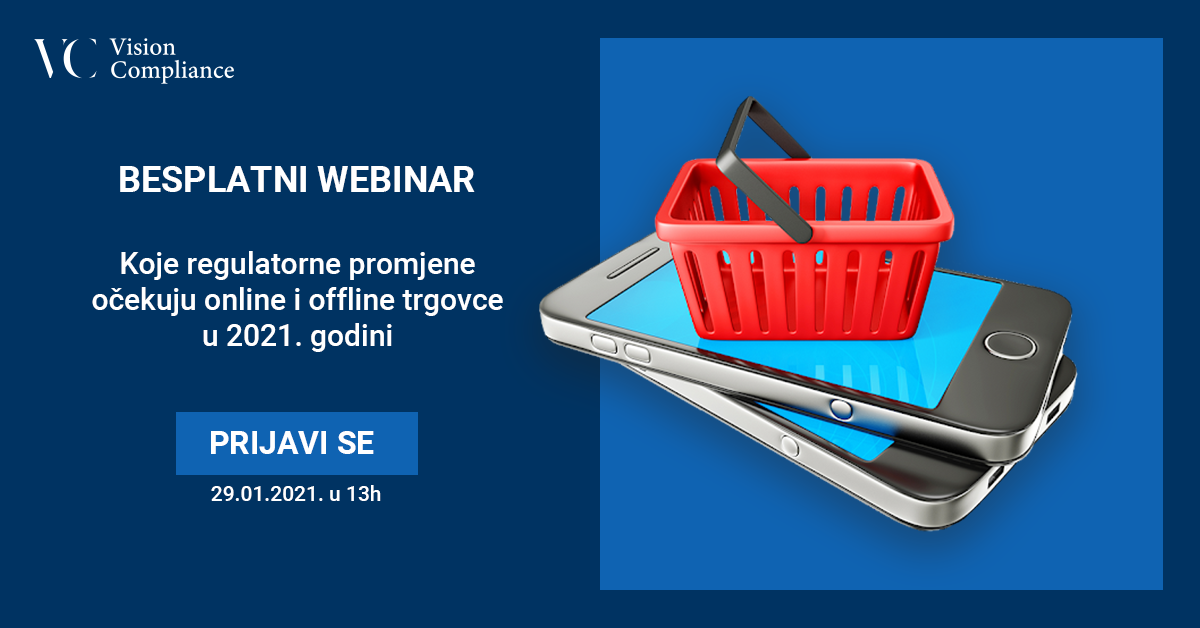 VC Vision Compliance

BESPLATNI WEBINAR

Koje regulatorne promjene očekuju online i offline trgovce u 2021. godini

PRIJAVI SE

29.01.2021. u 13h